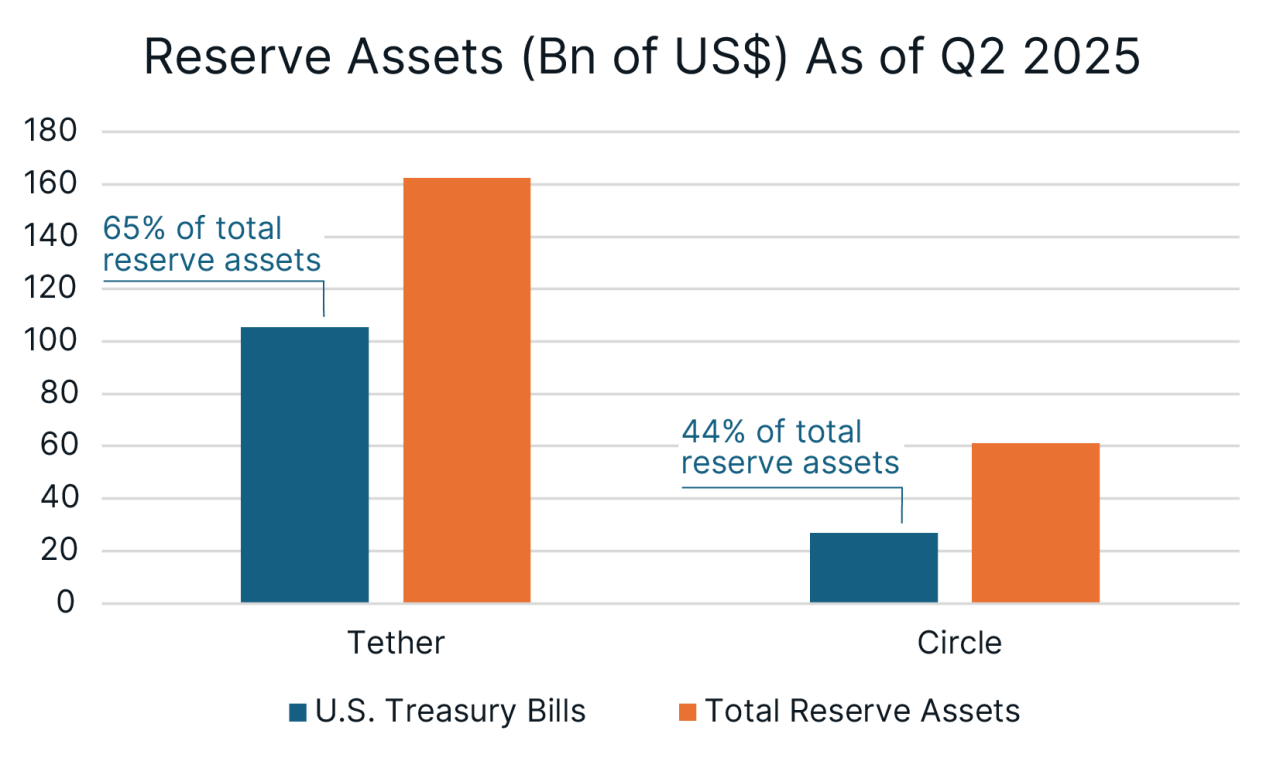 Reserve Assets (Bn of US$) As of Q2 2025

180
160
140
120
100
80
60
40
20
0

65% of total reserve assets

44% of total reserve assets

Tether

Circle

U.S. Treasury Bills
Total Reserve Assets